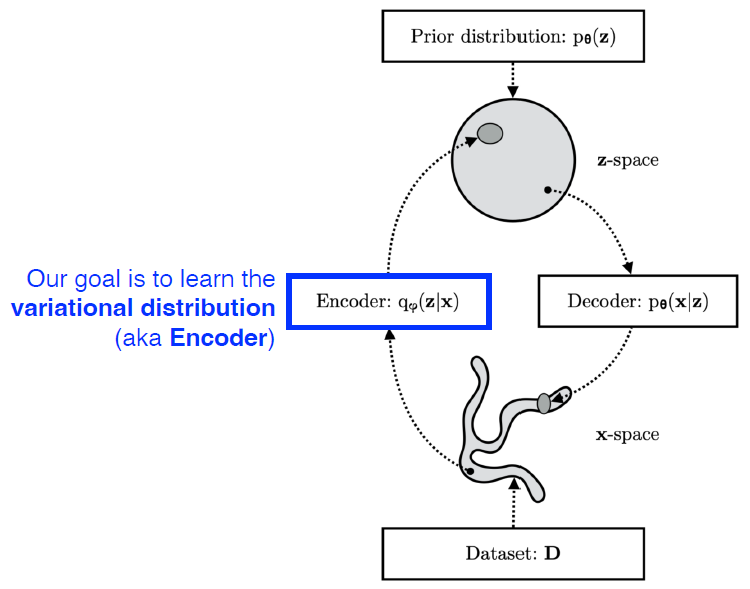 Prior distribution: $p_{\boldsymbol{\theta}}(\mathbf{z})$

$\mathbf{z}$-space

Our goal is to learn the **variational distribution** (aka **Encoder**)

Encoder: $q_{\varphi}(\mathbf{z}|\mathbf{x})$

Decoder: $p_{\boldsymbol{\theta}}(\mathbf{x}|\mathbf{z})$

$\mathbf{x}$-space

Dataset: $\mathbf{D}$